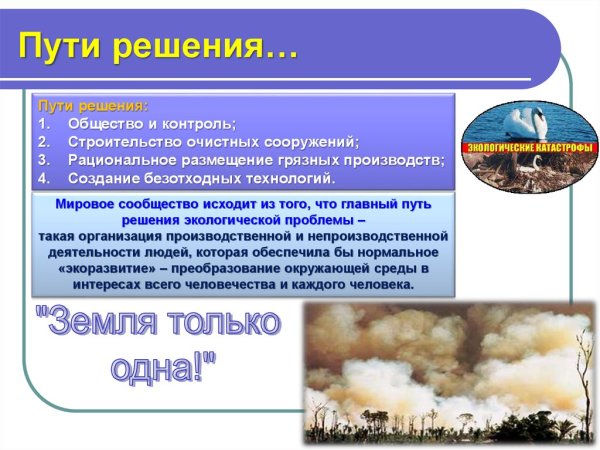 Пути решения…

Пути решения:
1. Общество и контроль;
2. Строительство очистных сооружений;
3. Рациональное размещение грязных производств;
4. Создание безотходных технологий.

ЭКОЛОГИЧЕСКИЕ КАТАСТРОФЫ

Мировое сообщество исходит из того, что главный путь решения экологической проблемы – такая организация производственной и непроизводственной деятельности людей, которая обеспечила бы нормальное «экоразвитие» – преобразование окружающей среды в интересах всего человечества и каждого человека.

"Земля только одна!"